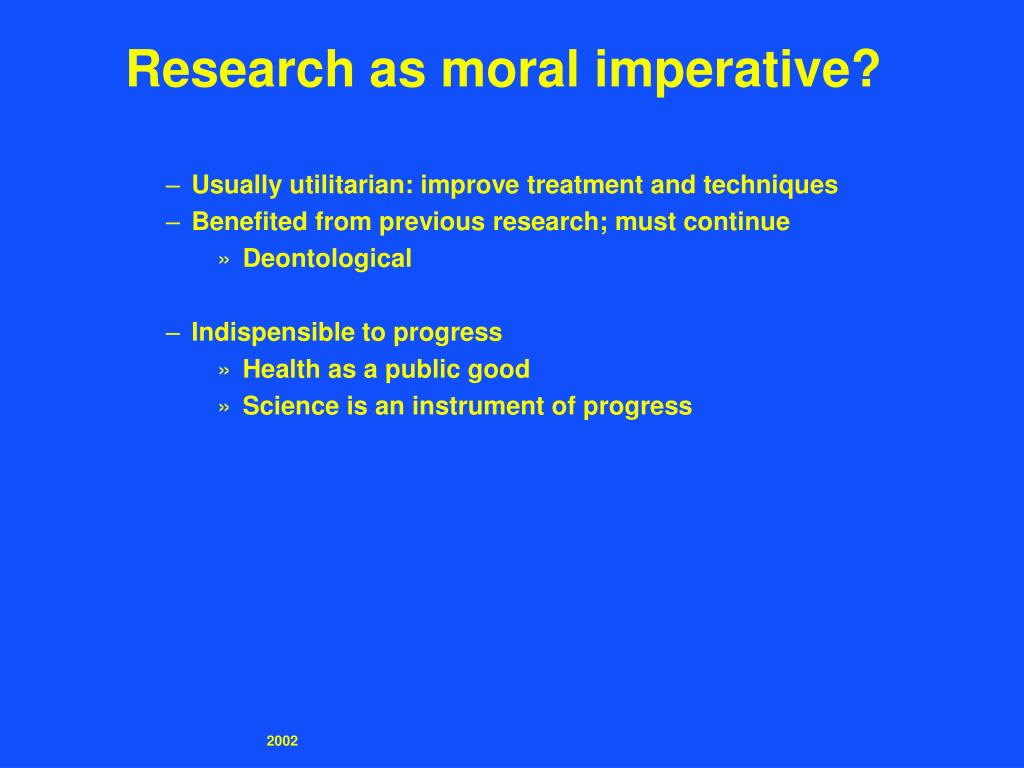 Research as moral imperative?

– Usually utilitarian: improve treatment and techniques
– Benefited from previous research; must continue
» Deontological

– Indispensible to progress
» Health as a public good
» Science is an instrument of progress

2002